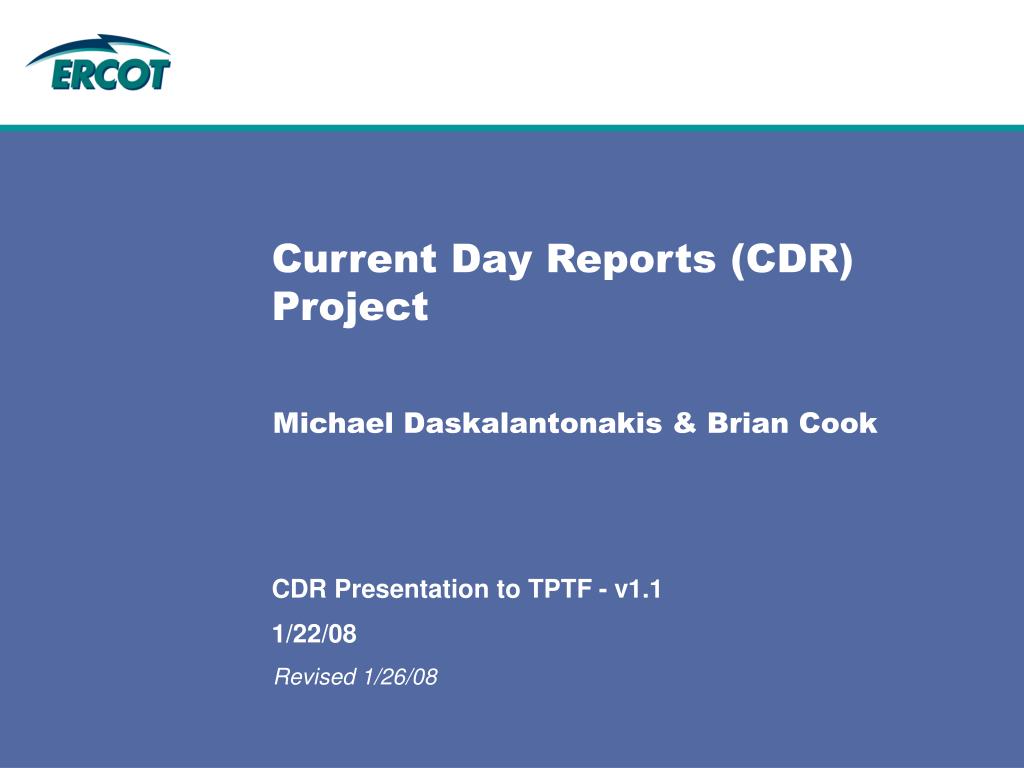 ERCOT

Current Day Reports (CDR) Project

Michael Daskalantonakis & Brian Cook

CDR Presentation to TPTF - v1.1

1/22/08

Revised 1/26/08